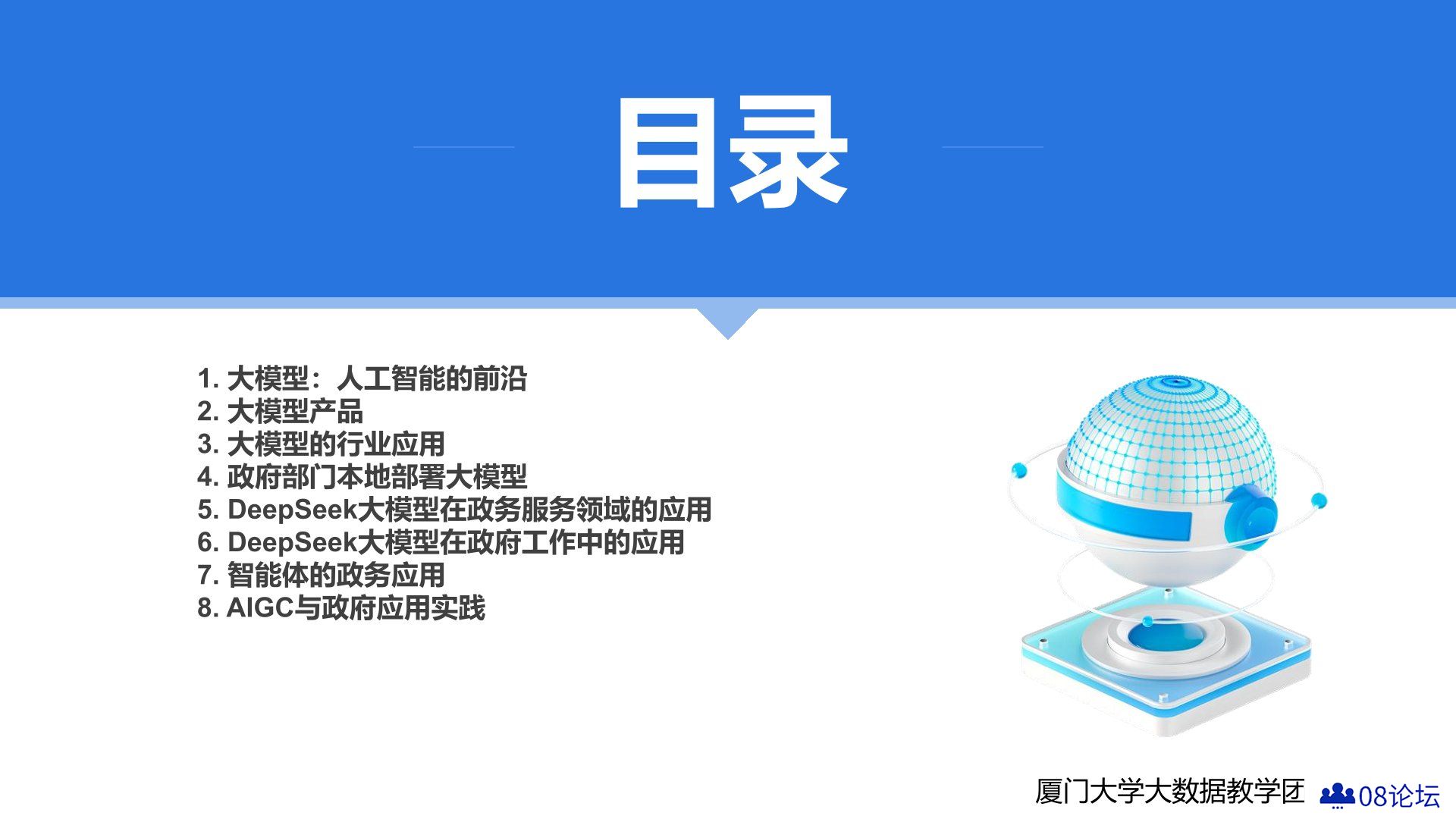 目录

1. 大模型：人工智能的前沿
2. 大模型产品
3. 大模型的行业应用
4. 政府部门本地部署大模型
5. DeepSeek大模型在政务服务领域的应用
6. DeepSeek大模型在政府工作中的应用
7. 智能体的政务应用
8. AIGC与政府应用实践

厦门大学大数据教学团

08论坛